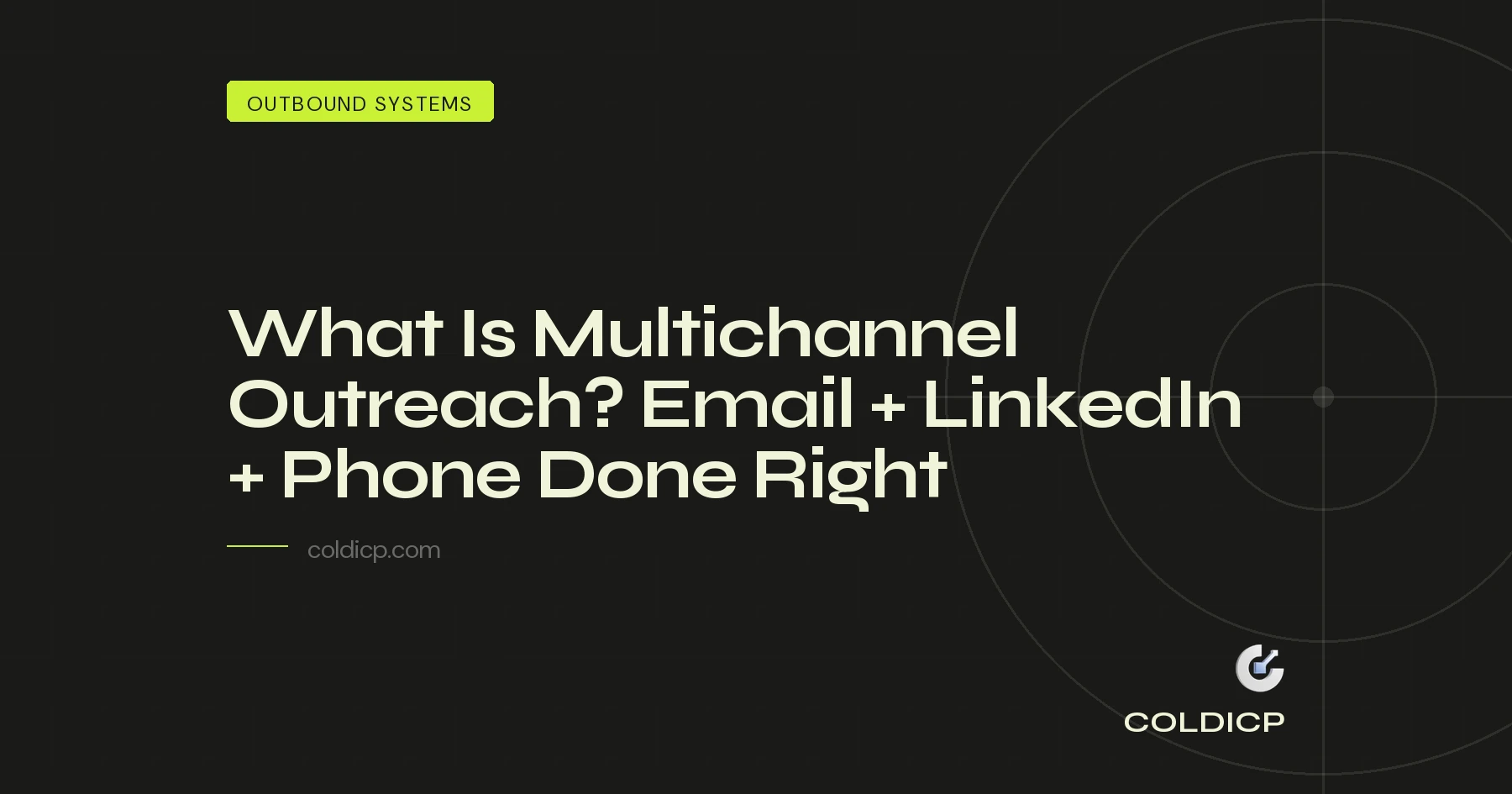 OUTBOUND SYSTEMS

What Is Multichannel Outreach? Email + LinkedIn + Phone Done Right

coldicp.com

COLDICP